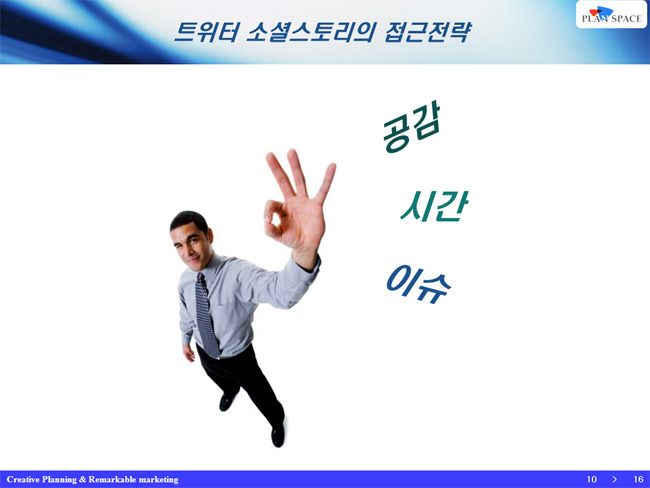 트위터 소셜스토리의 접근전략

PLAN SPACE

공감

시간

이슈

Creative Planning & Remarkable marketing

10 > 16